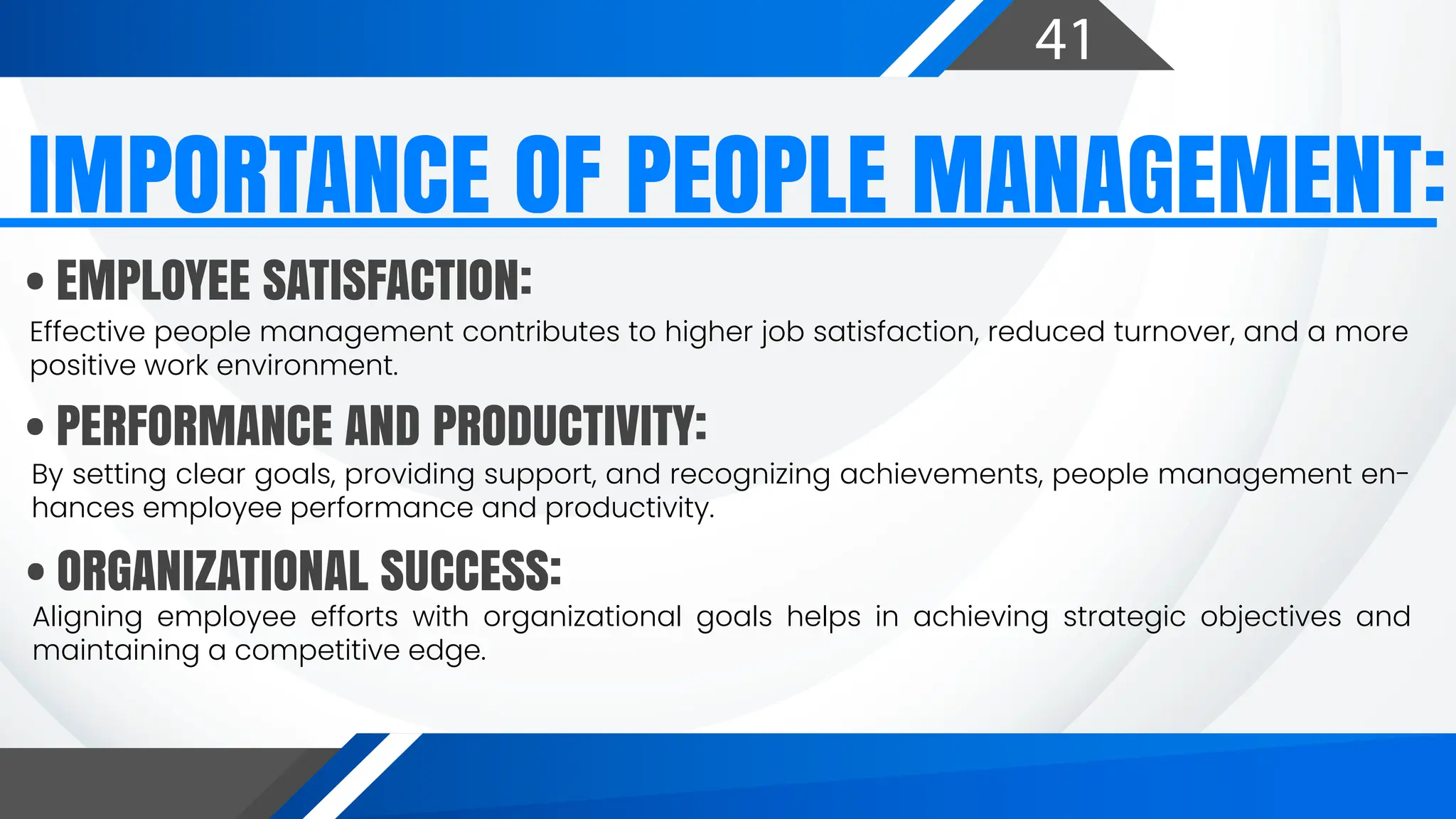 41

IMPORTANCE OF PEOPLE MANAGEMENT:

• EMPLOYEE SATISFACTION:
Effective people management contributes to higher job satisfaction, reduced turnover, and a more positive work environment.

• PERFORMANCE AND PRODUCTIVITY:
By setting clear goals, providing support, and recognizing achievements, people management enhances employee performance and productivity.

• ORGANIZATIONAL SUCCESS:
Aligning employee efforts with organizational goals helps in achieving strategic objectives and maintaining a competitive edge.